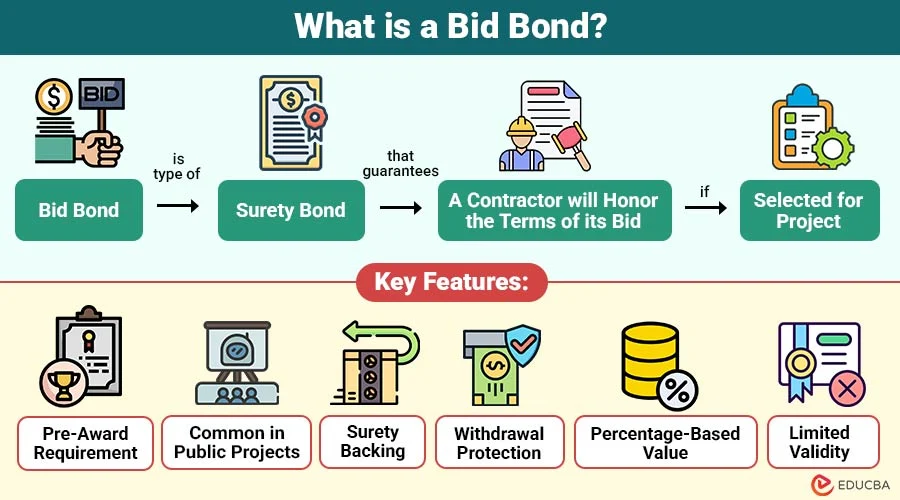 What is a Bid Bond?

BID

Bid Bond

is type of

Surety Bond

that guarantees

A Contractor will Honor the Terms of its Bid

if

Selected for Project

Key Features:

Pre-Award Requirement

Common in Public Projects

Surety Backing

Withdrawal Protection

Percentage-Based Value

Limited Validity

EDUCBA